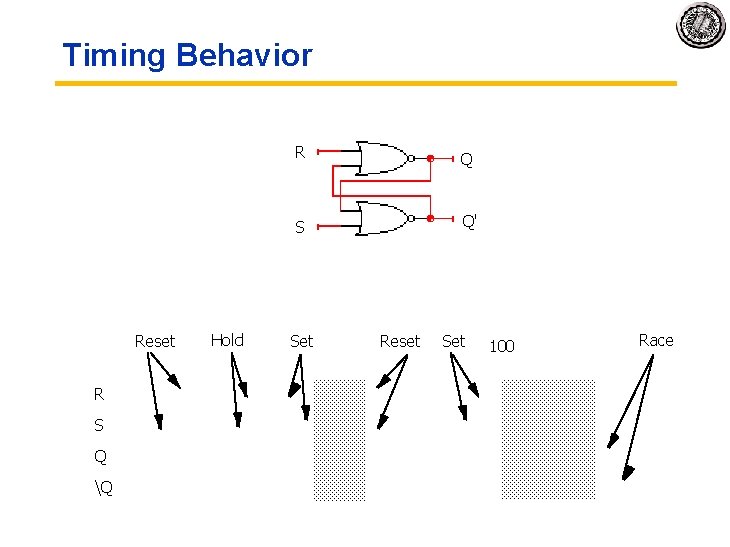 Timing Behavior

R

S

Q

Q'

Reset

Hold

Set

Reset

Set

100

Race

R

S

Q

\Q